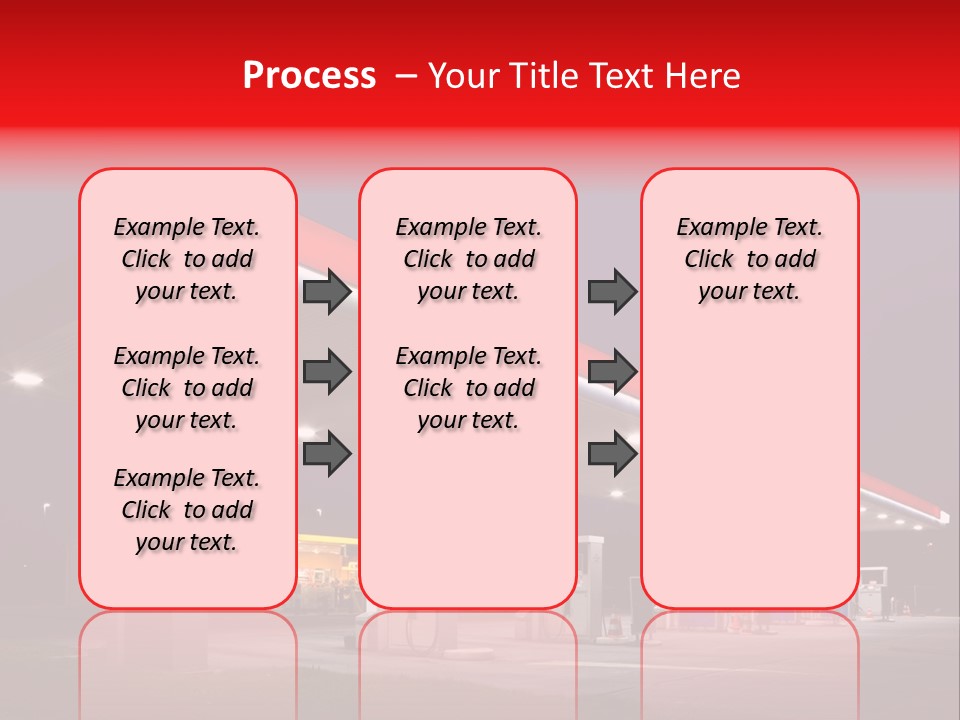 Process – Your Title Text Here

Example Text. Click to add your text.

Example Text. Click to add your text.

Example Text. Click to add your text.

Example Text. Click to add your text.

Example Text. Click to add your text.

Example Text. Click to add your text.